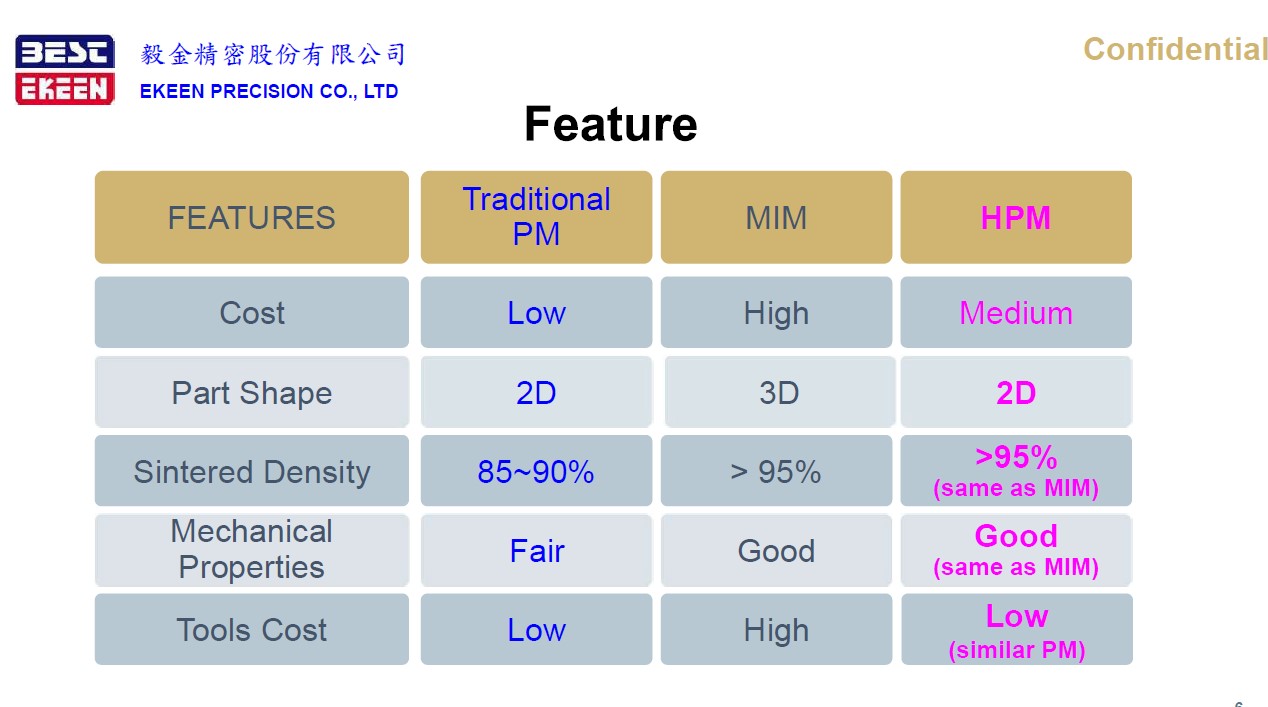 BEST
EKEEN

毅金精密股份有限公司
EKEEN PRECISION CO., LTD

Confidential

Feature

| FEATURES | Traditional PM | MIM | HPM |
|---|---|---|---|
| Cost | Low | High | Medium |
| Part Shape | 2D | 3D | 2D |
| Sintered Density | 85~90% | > 95% | >95% (same as MIM) |
| Mechanical Properties | Fair | Good | Good (same as MIM) |
| Tools Cost | Low | High | Low (similar PM) |

6